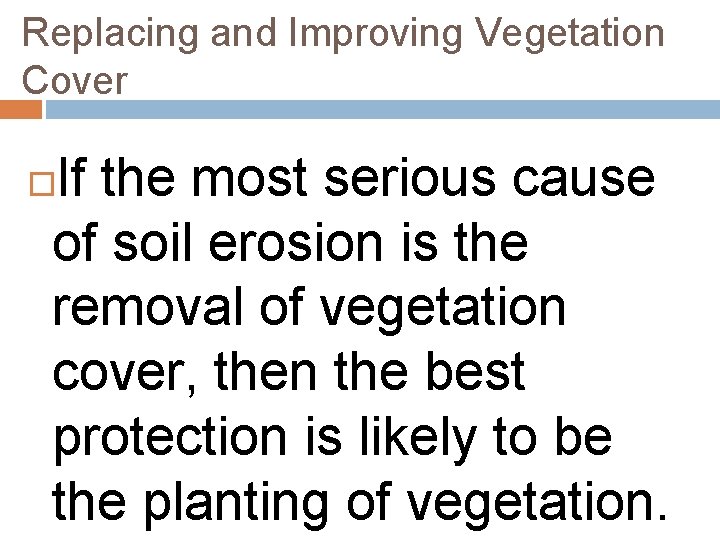 Replacing and Improving Vegetation Cover

If the most serious cause of soil erosion is the removal of vegetation cover, then the best protection is likely to be the planting of vegetation.